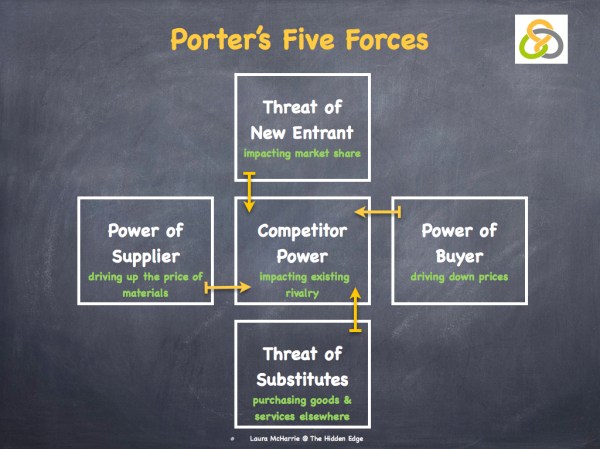 Porter's Five Forces

Threat of New Entrant
impacting market share

Power of Supplier
driving up the price of materials

Competitor Power
impacting existing rivalry

Power of Buyer
driving down prices

Threat of Substitutes
purchasing goods & services elsewhere

Laura McHarrie @ The Hidden Edge